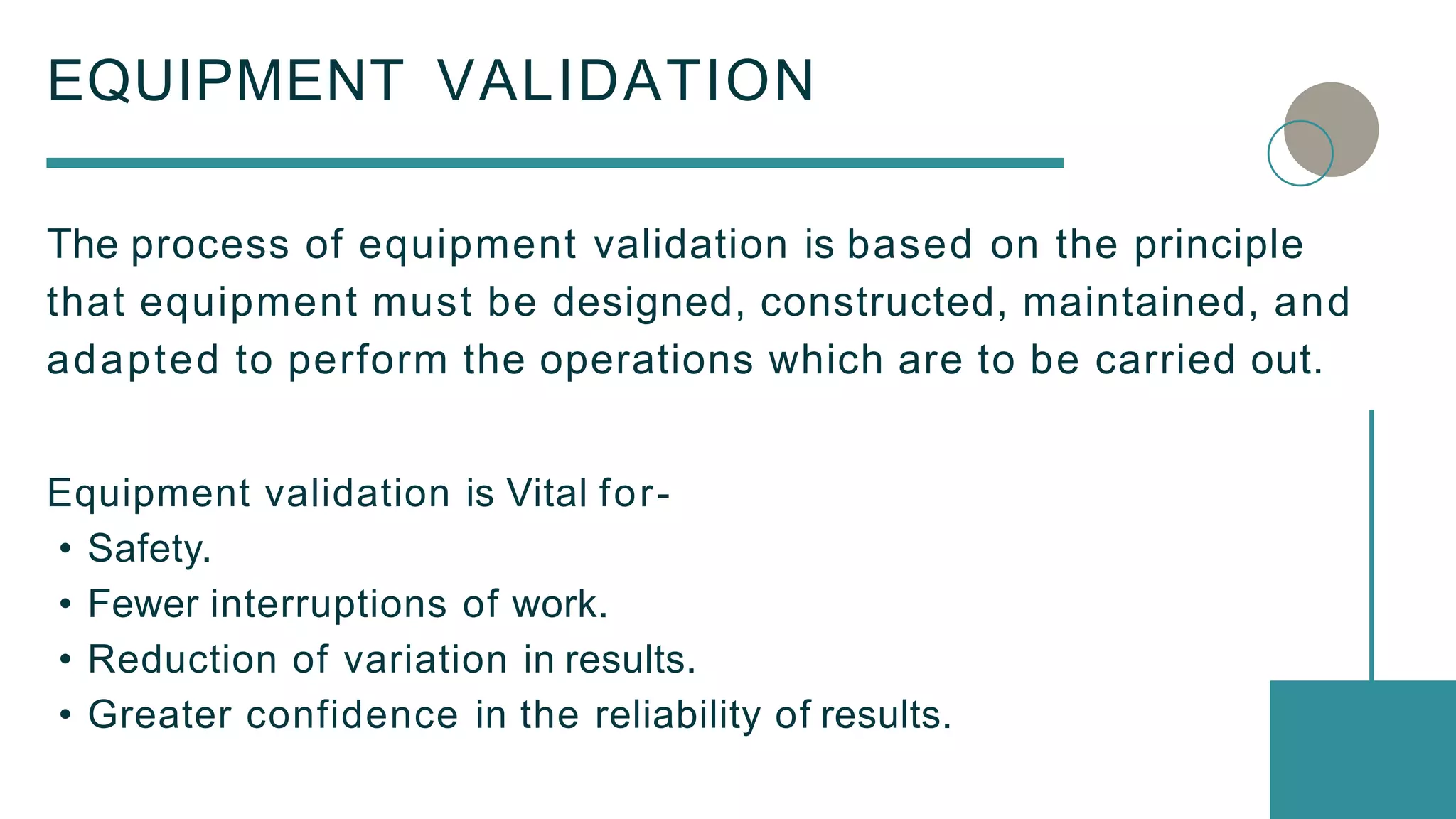 EQUIPMENT VALIDATION

The process of equipment validation is based on the principle that equipment must be designed, constructed, maintained, and adapted to perform the operations which are to be carried out.

Equipment validation is Vital for-
• Safety.
• Fewer interruptions of work.
• Reduction of variation in results.
• Greater confidence in the reliability of results.